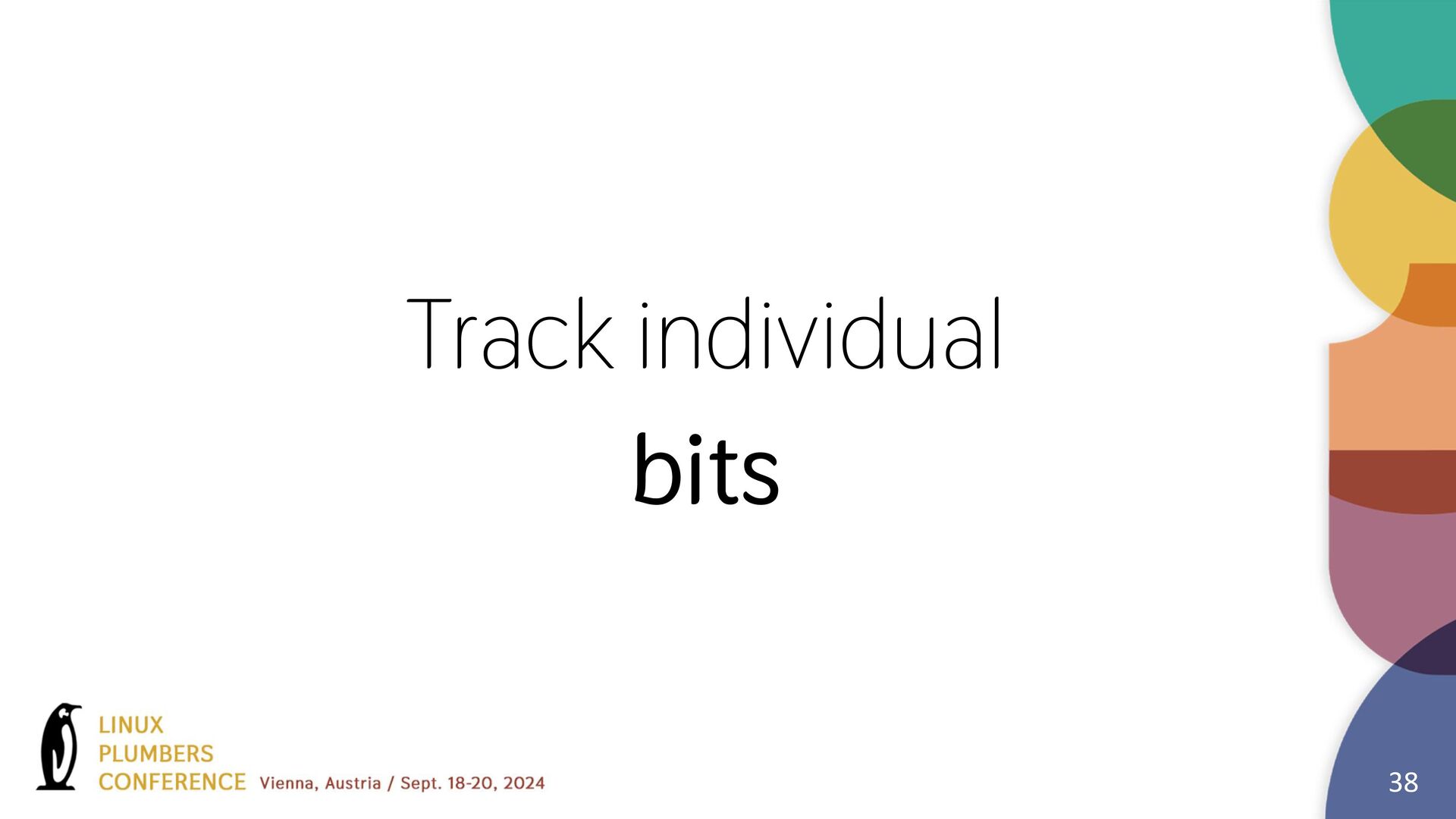 Track individual

bits

LINUX
PLUMBERS
CONFERENCE Vienna, Austria / Sept. 18-20, 2024

38